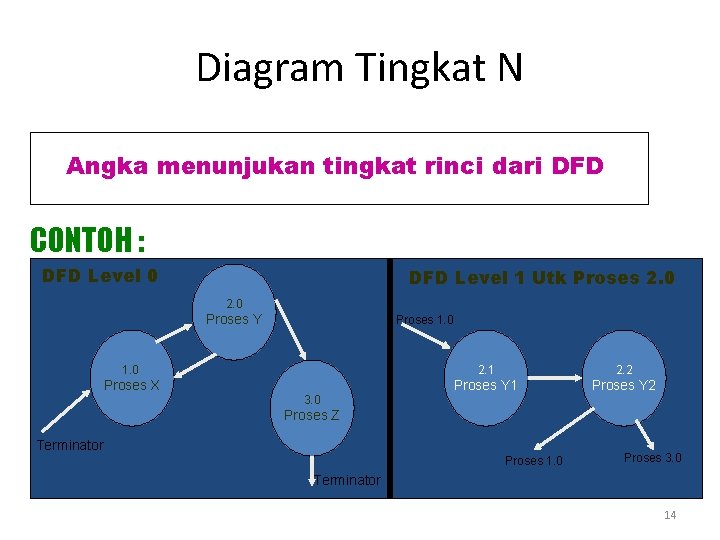 Diagram Tingkat N

Angka menunjukan tingkat rinci dari DFD

CONTOH :

DFD Level 0

2.0
Proses Y

1.0
Proses X

3.0
Proses Z

Terminator

Terminator

DFD Level 1 Utk Proses 2.0

Proses 1.0

2.1
Proses Y1

2.2
Proses Y2

Proses 1.0

Proses 3.0

14